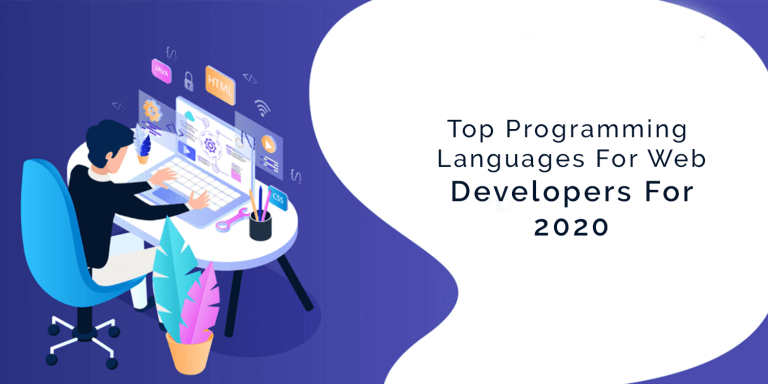 JAVA

HTML

CSS

Top Programming Languages For Web Developers For 2020